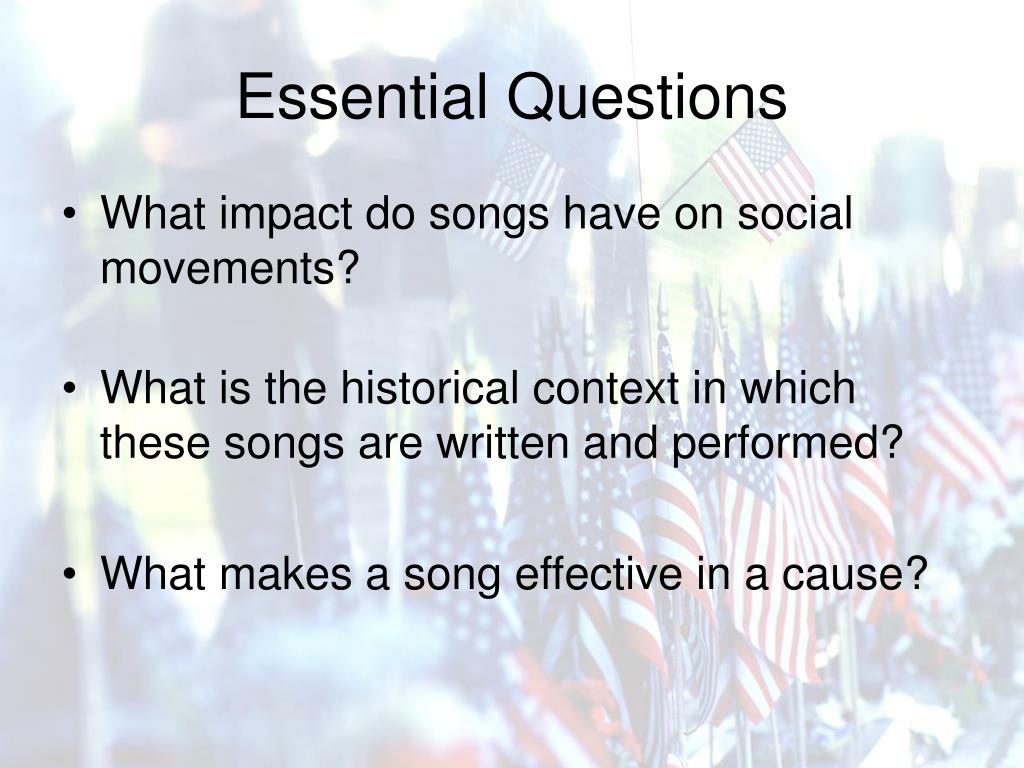 Essential Questions

• What impact do songs have on social movements?

• What is the historical context in which these songs are written and performed?

• What makes a song effective in a cause?